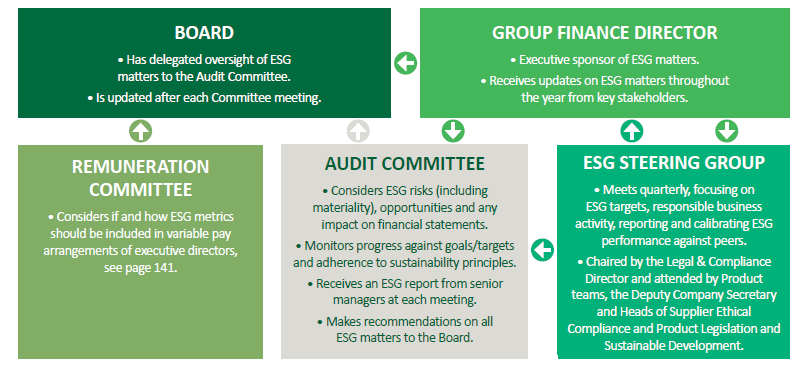 BOARD

• Has delegated oversight of ESG matters to the Audit Committee.

• Is updated after each Committee meeting.

GROUP FINANCE DIRECTOR

• Executive sponsor of ESG matters.

• Receives updates on ESG matters throughout the year from key stakeholders.

REMUNERATION COMMITTEE

• Considers if and how ESG metrics should be included in variable pay arrangements of executive directors, see page 141.

AUDIT COMMITTEE

• Considers ESG risks (including materiality), opportunities and any impact on financial statements.

• Monitors progress against goals/targets and adherence to sustainability principles.

• Receives an ESG report from senior managers at each meeting.

• Makes recommendations on all ESG matters to the Board.

ESG STEERING GROUP

• Meets quarterly, focusing on ESG targets, responsible business activity, reporting and calibrating ESG performance against peers.

• Chaired by the Legal & Compliance Director and attended by Product teams, the Deputy Company Secretary and Heads of Supplier Ethical Compliance and Product Legislation and Sustainable Development.